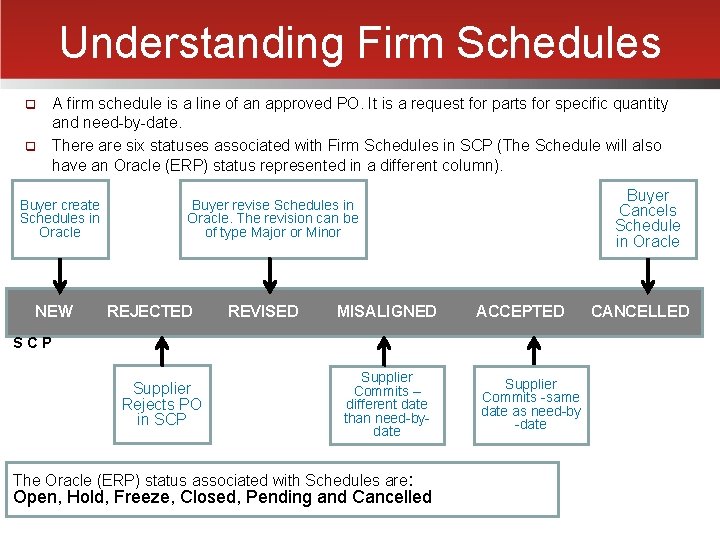 Understanding Firm Schedules

A firm schedule is a line of an approved PO. It is a request for parts for specific quantity and need-by-date.

There are six statuses associated with Firm Schedules in SCP (The Schedule will also have an Oracle (ERP) status represented in a different column).

Buyer create Schedules in Oracle

Buyer revise Schedules in Oracle. The revision can be of type Major or Minor

Buyer Cancels Schedule in Oracle

NEW REJECTED REVISED MISALIGNED ACCEPTED CANCELLED

S C P

Supplier Rejects PO in SCP

Supplier Commits – different date than need-by-date

Supplier Commits -same date as need-by -date

The Oracle (ERP) status associated with Schedules are:
Open, Hold, Freeze, Closed, Pending and Cancelled